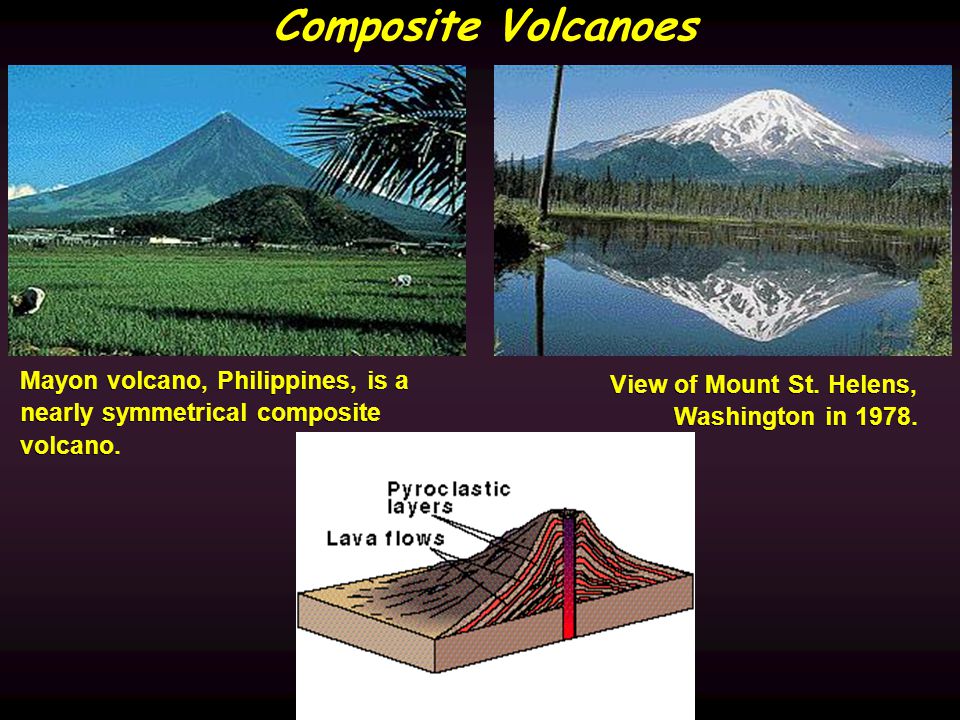 Composite Volcanoes

Mayon volcano, Philippines, is a nearly symmetrical composite volcano.

View of Mount St. Helens, Washington in 1978.

Pyroclastic layers

Lava flows